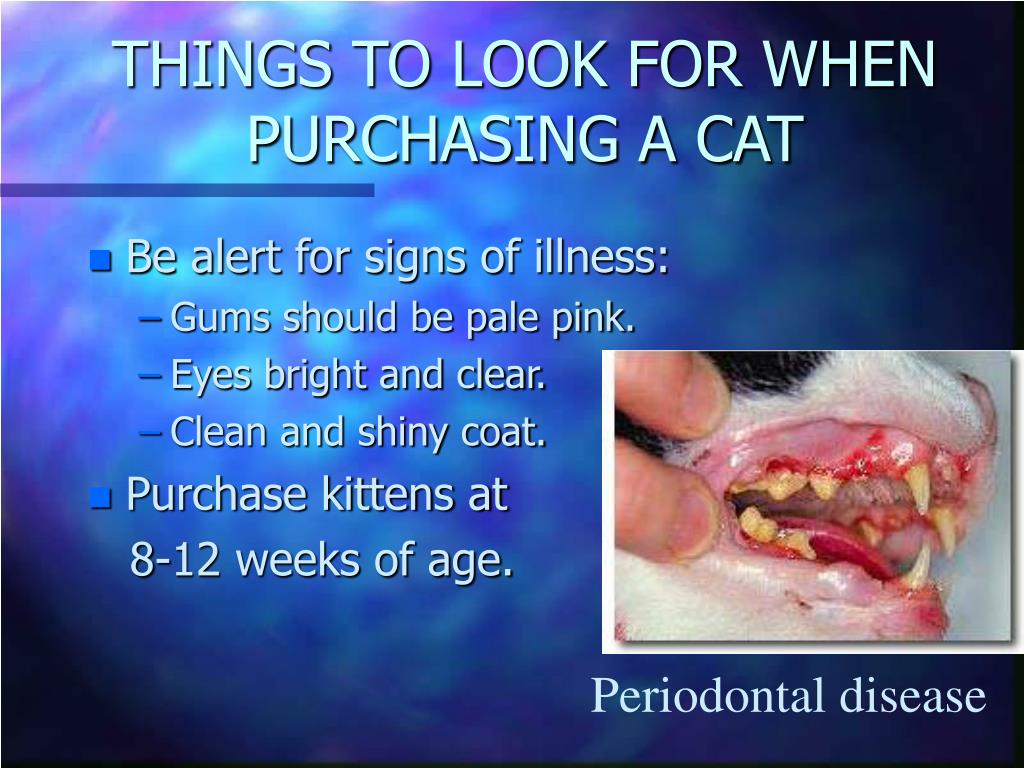 THINGS TO LOOK FOR WHEN PURCHASING A CAT

- Be alert for signs of illness:
  – Gums should be pale pink.
  – Eyes bright and clear.
  – Clean and shiny coat.
- Purchase kittens at 8-12 weeks of age.

Periodontal disease